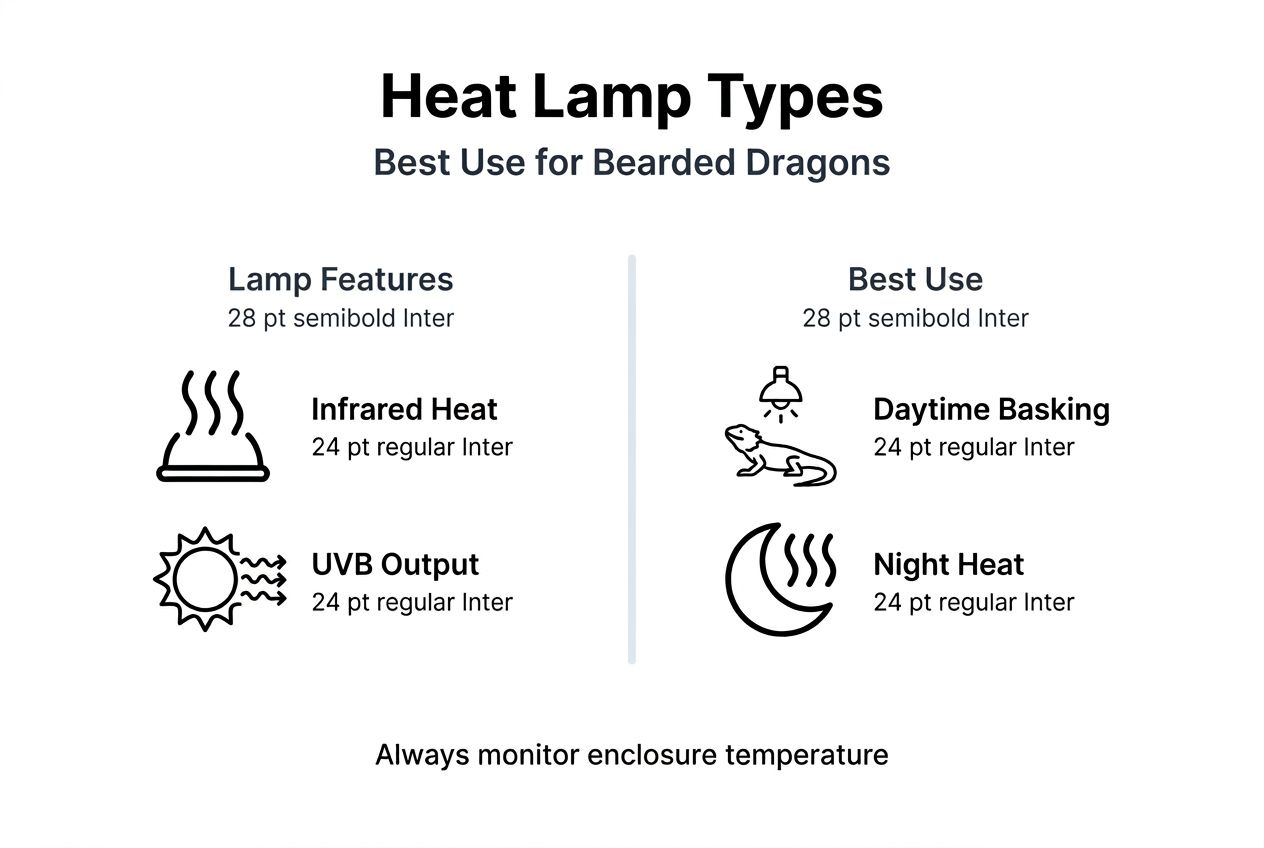 Heat Lamp Types

Best Use for Bearded Dragons

Lamp Features
28 pt semibold Inter

Infrared Heat
24 pt regular Inter

UVB Output
24 pt regular Inter

Best Use
28 pt semibold Inter

Daytime Basking
24 pt regular Inter

Night Heat
24 pt regular Inter

Always monitor enclosure temperature